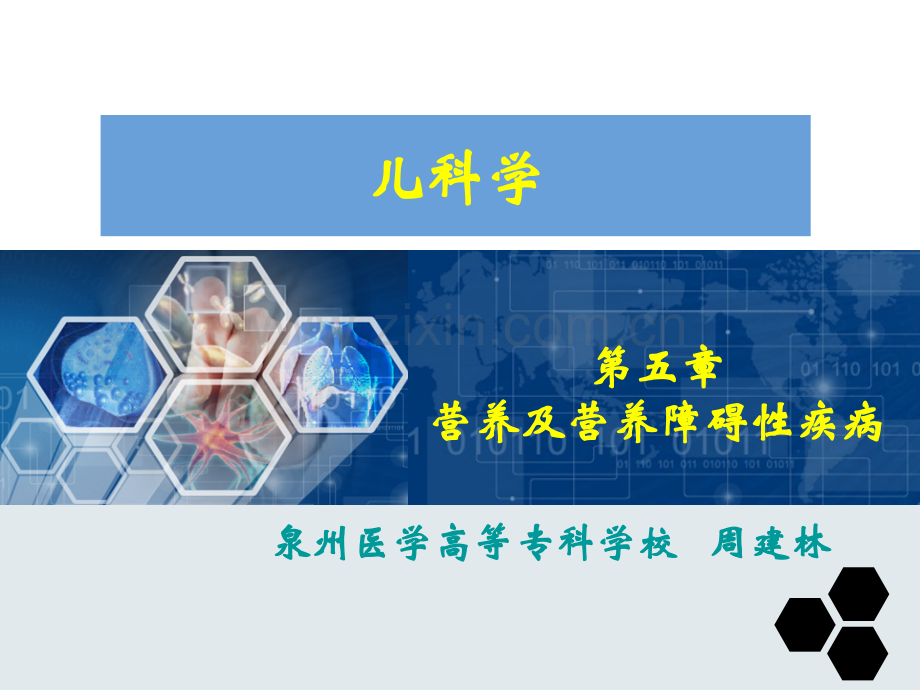 儿科学

www.zixin.com.cn

第五章
营养及营养障碍性疾病

泉州医学高等专科学校 周建林